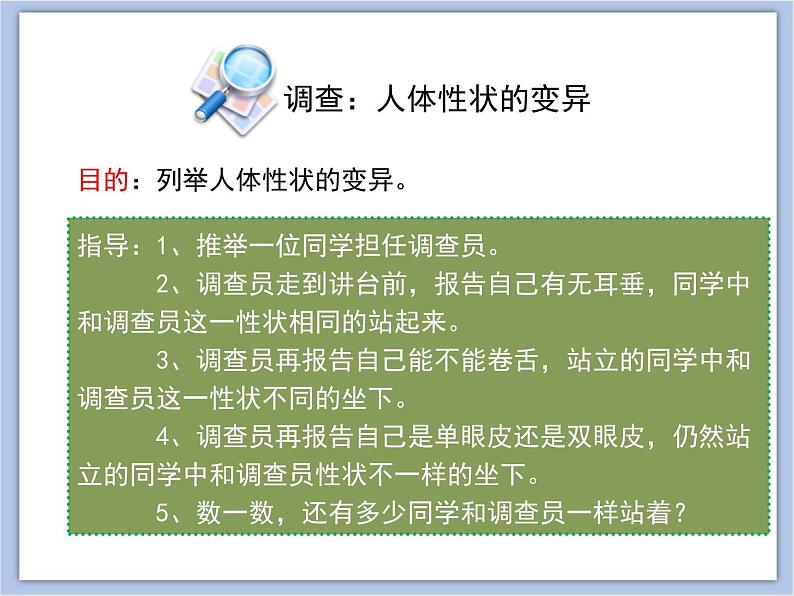 调查：人体性状的变异

目的：列举人体性状的变异。

指导：1、推举一位同学担任调查员。

2、调查员走到讲台前，报告自己有无耳垂，同学中和调查员这一性状相同的站起来。

3、调查员再报告自己能不能卷舌，站立的同学中和调查员这一性状不同的坐下。

4、调查员再报告自己是单眼皮还是双眼皮，仍然站立的同学中和调查员性状不一样的坐下。

5、数一数，还有多少同学和调查员一样站着？